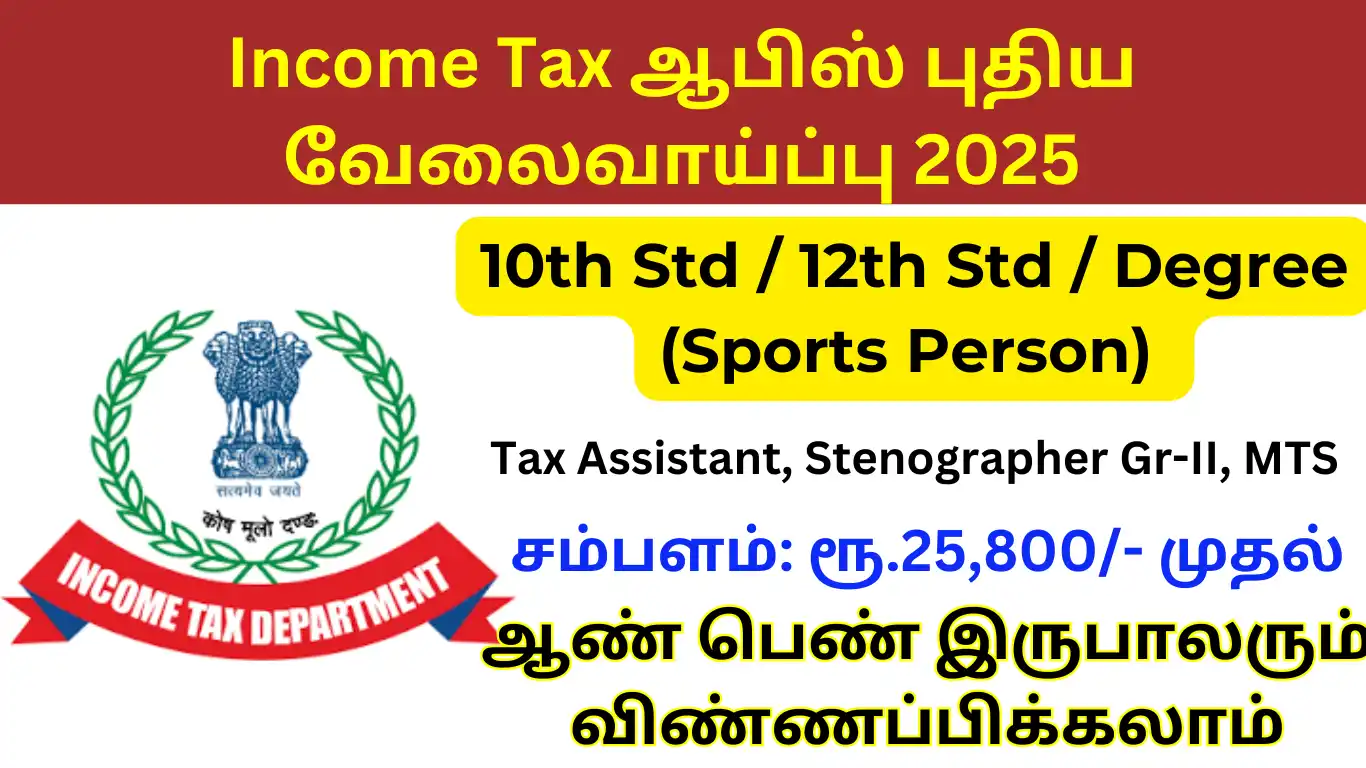 Income Tax ஆபிஸ் புதிய வேலைவாய்ப்பு 2025

10th Std / 12th Std / Degree (Sports Person)

सत्यमेव जयते

कोष मूलो दण्डः

INCOME TAX DEPARTMENT

Tax Assistant, Stenographer Gr-II, MTS

சம்பளம்: ரூ.25,800/- முதல்

ஆண் பெண் இருபாலரும் விண்ணப்பிக்கலாம்